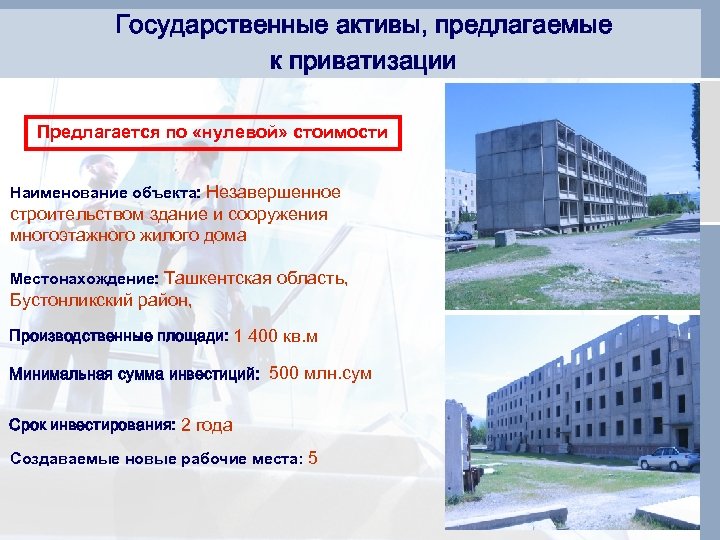 Государственные активы, предлагаемые к приватизации

Предлагается по «нулевой» стоимости

Наименование объекта: Незавершенное строительством здание и сооружения многоэтажного жилого дома

Местонахождение: Ташкентская область, Бустонликский район,

Производственные площади: 1 400 кв.м

Минимальная сумма инвестиций: 500 млн.сум

Срок инвестирования: 2 года

Создаваемые новые рабочие места: 5